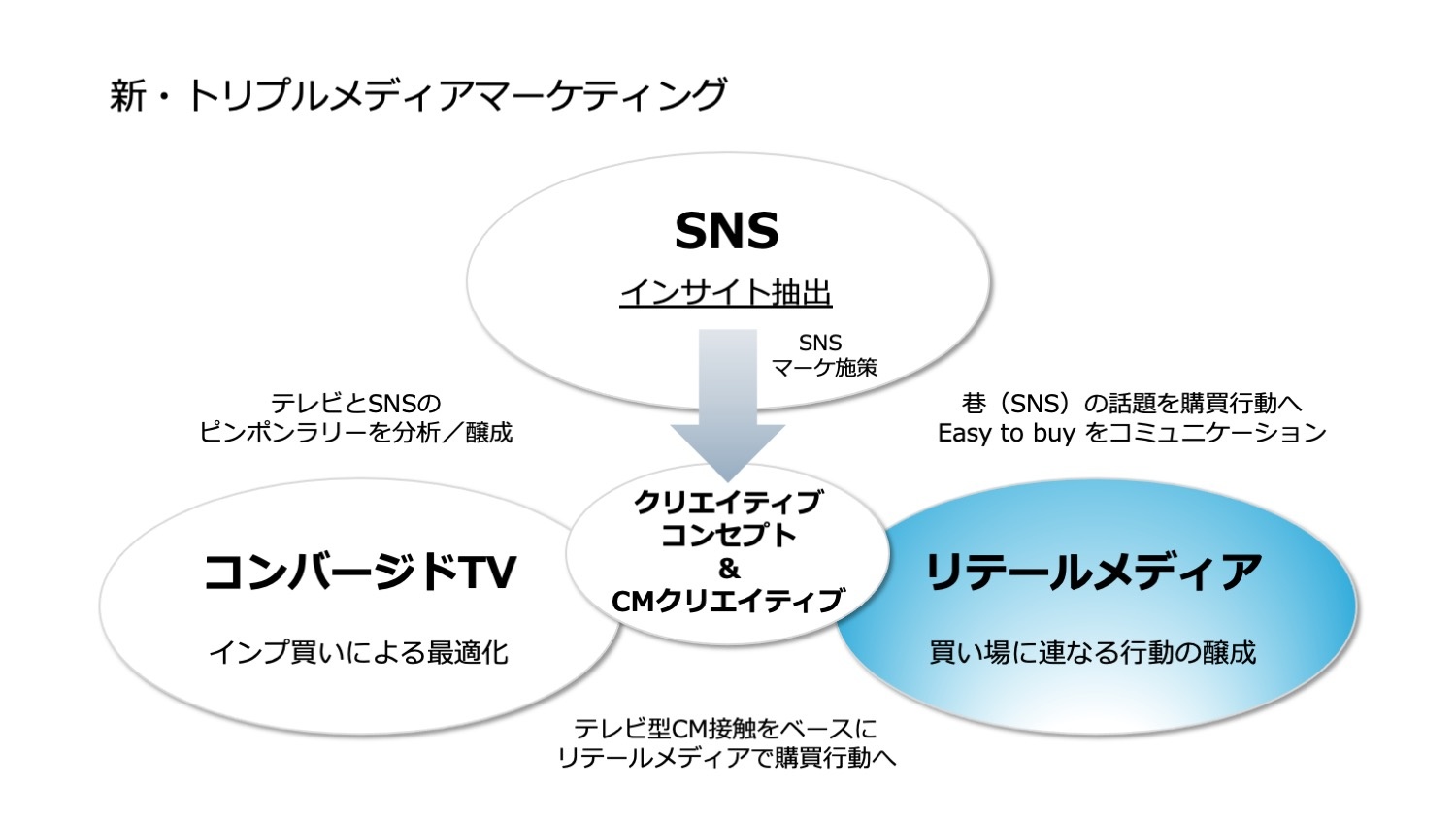 新・トリプルメディアマーケティング

SNS

インサイト抽出

SNS
マーケ施策

テレビとSNSの
ピンポンラリーを分析／醸成

巷（SNS）の話題を購買行動へ
Easy to buy をコミュニケーション

クリエイティブ
コンセプト
&
CMクリエイティブ

コンバージドTV

インプ買いによる最適化

リテールメディア

買い場に連なる行動の醸成

テレビ型CM接触をベースに
リテールメディアで購買行動へ